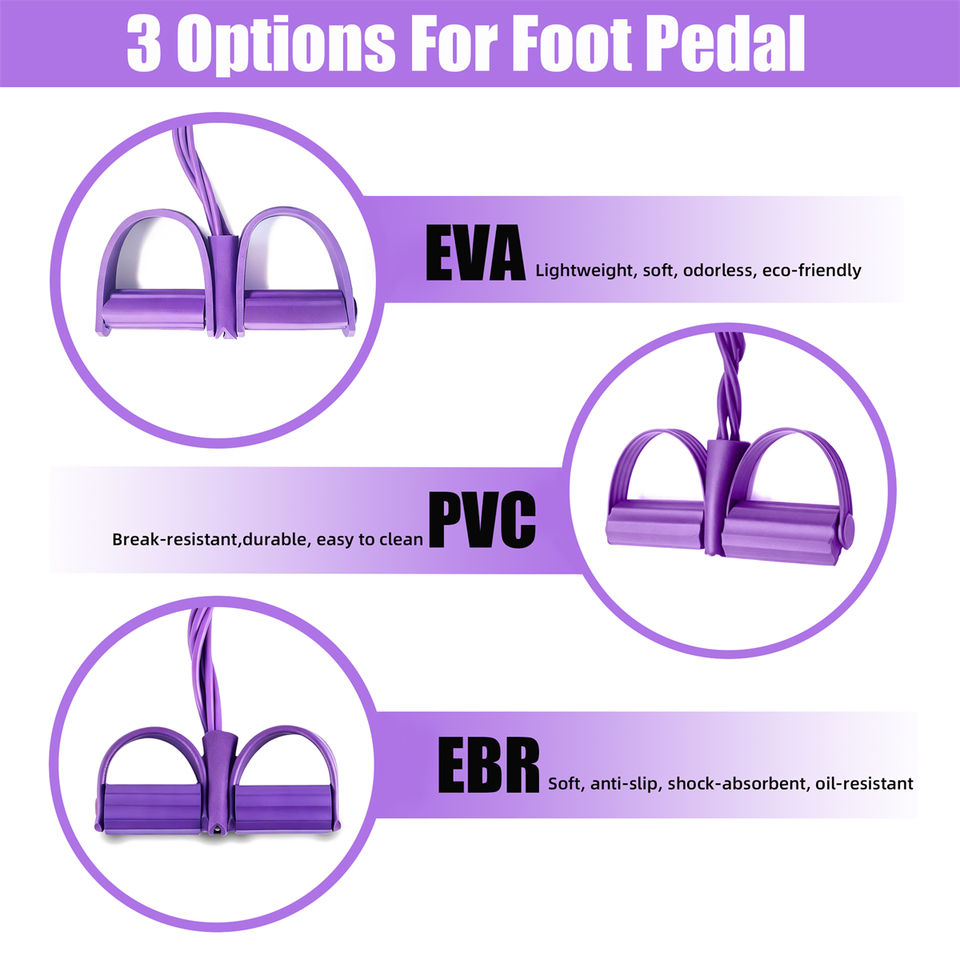 3 Options For Foot Pedal

EVA Lightweight, soft, odorless, eco-friendly

Break-resistant,durable, easy to clean PVC

EBR Soft, anti-slip, shock-absorbent, oil-resistant